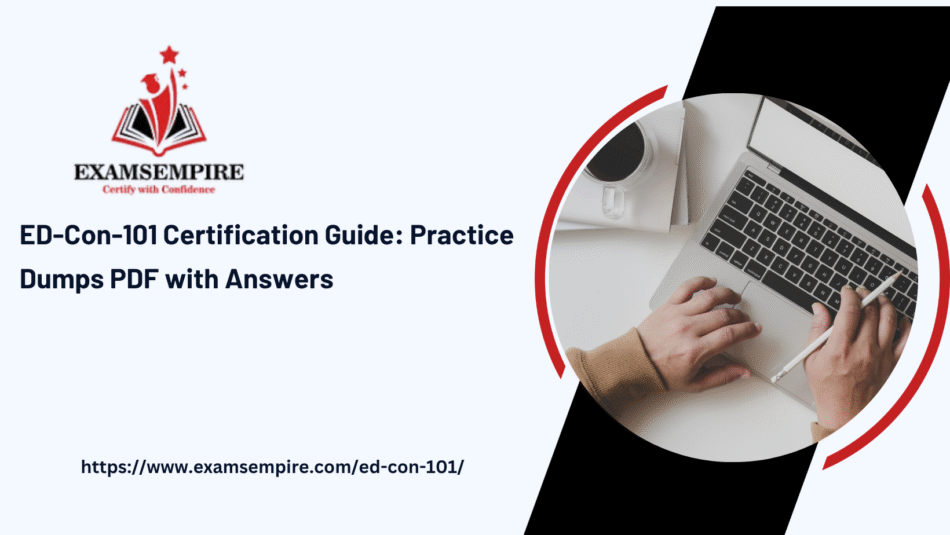 EXAMSEMPIRE
Certify with Confidence

ED-Con-101 Certification Guide: Practice Dumps PDF with Answers

https://www.examsempire.com/ed-con-101/